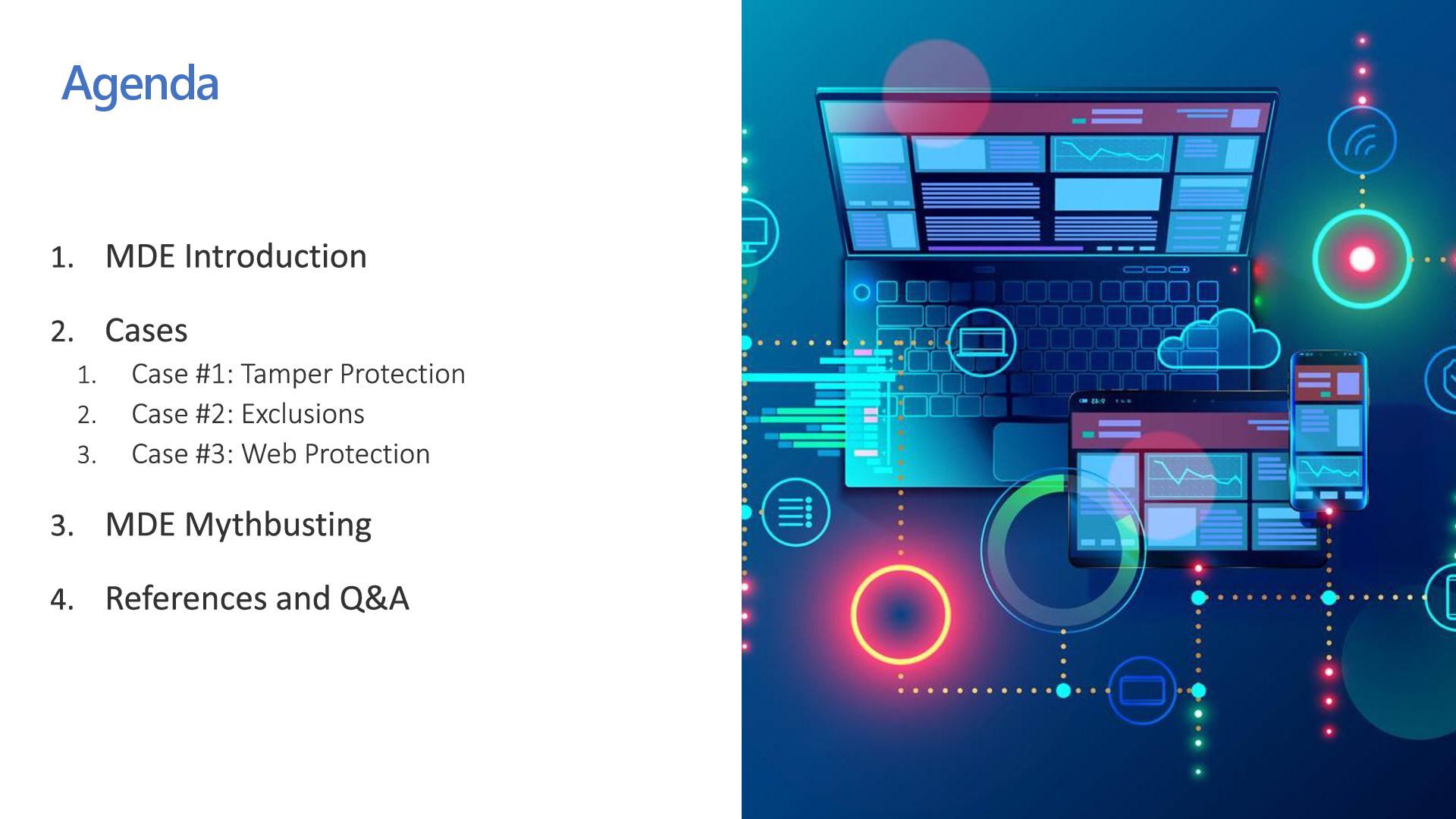 Agenda

1. MDE Introduction

2. Cases
1. Case #1: Tamper Protection
2. Case #2: Exclusions
3. Case #3: Web Protection

3. MDE Mythbusting

4. References and Q&A